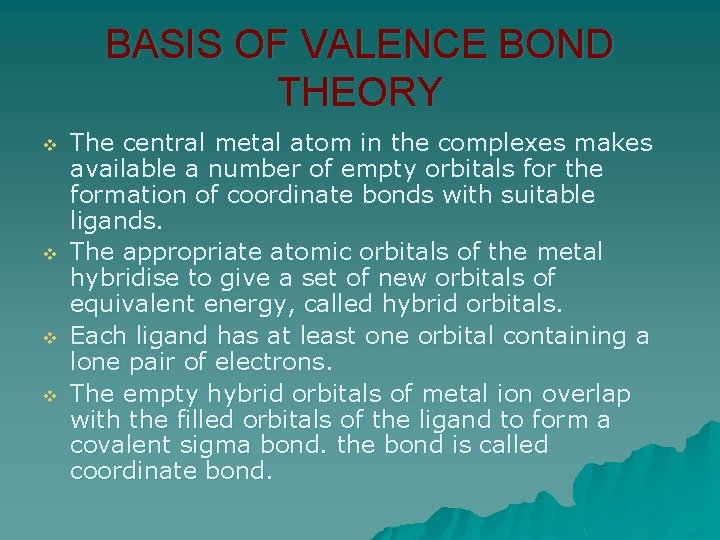 BASIS OF VALENCE BOND THEORY

❖ The central metal atom in the complexes makes available a number of empty orbitals for the formation of coordinate bonds with suitable ligands.

❖ The appropriate atomic orbitals of the metal hybridise to give a set of new orbitals of equivalent energy, called hybrid orbitals.

❖ Each ligand has at least one orbital containing a lone pair of electrons.

❖ The empty hybrid orbitals of metal ion overlap with the filled orbitals of the ligand to form a covalent sigma bond. the bond is called coordinate bond.